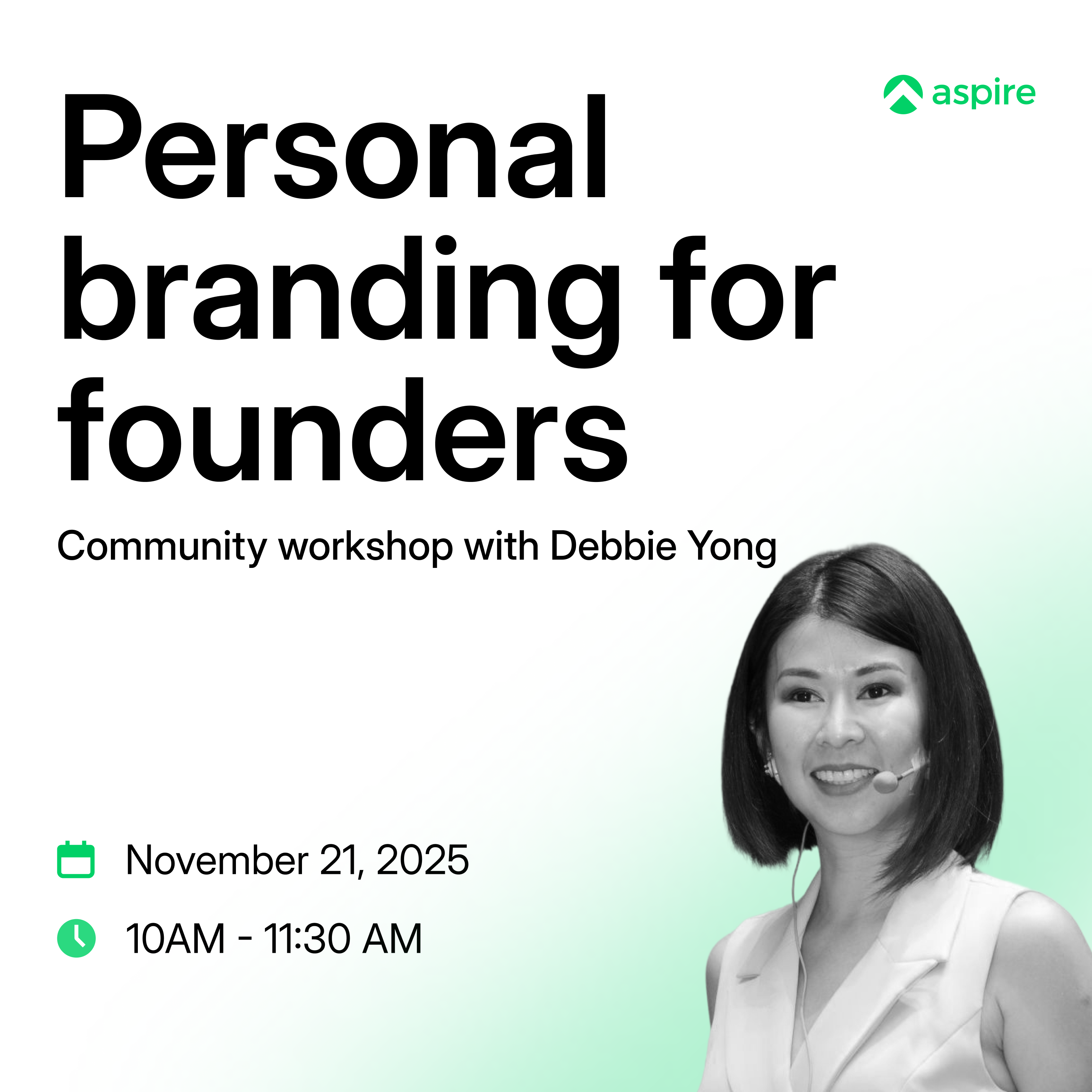 aspire

Personal branding for founders

Community workshop with Debbie Yong

November 21, 2025

10AM - 11:30 AM